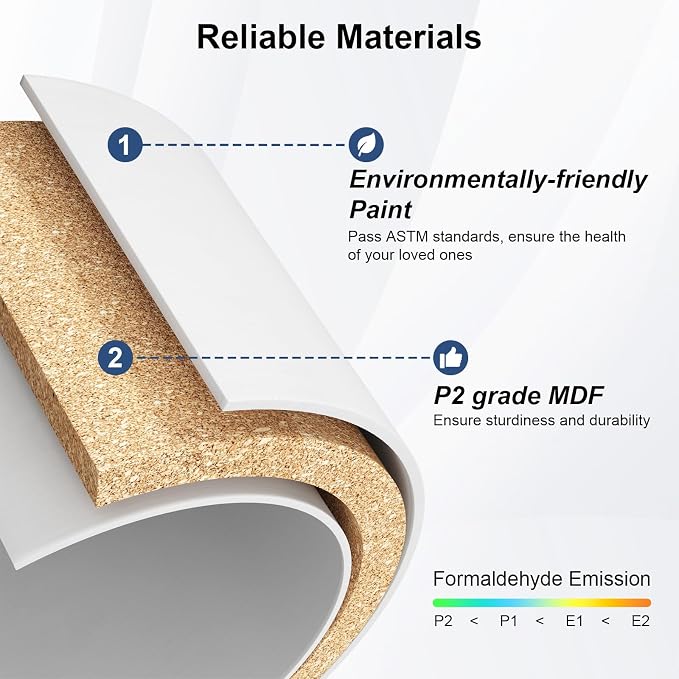 Reliable Materials

1

Environmentally-friendly Paint

Pass ASTM standards, ensure the health of your loved ones

2

P2 grade MDF

Ensure sturdiness and durability

Formaldehyde Emission

P2 < P1 < E1 < E2